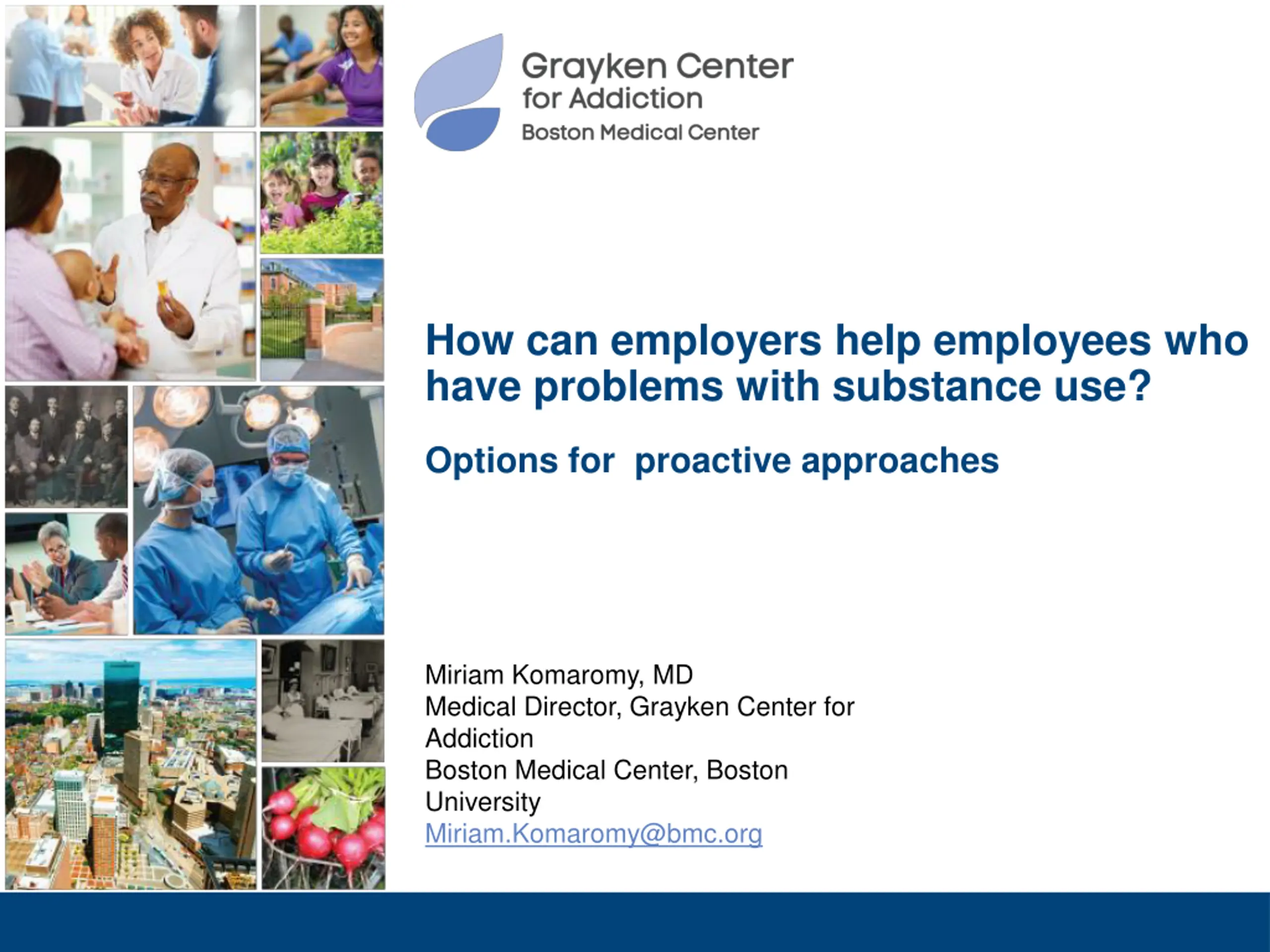 Grayken Center for Addiction
Boston Medical Center

How can employers help employees who have problems with substance use?

Options for  proactive approaches

Miriam Komaromy, MD
Medical Director, Grayken Center for Addiction
Boston Medical Center, Boston University
Miriam.Komaromy@bmc.org